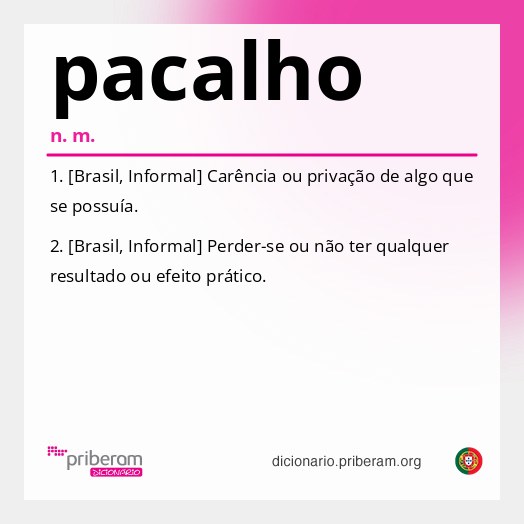 pacalho

n. m.

1. [Brasil, Informal] Carência ou privação de algo que se possuía.

2. [Brasil, Informal] Perder-se ou não ter qualquer resultado ou efeito prático.

priberam
DICIONÁRIO

dicionario.priberam.org